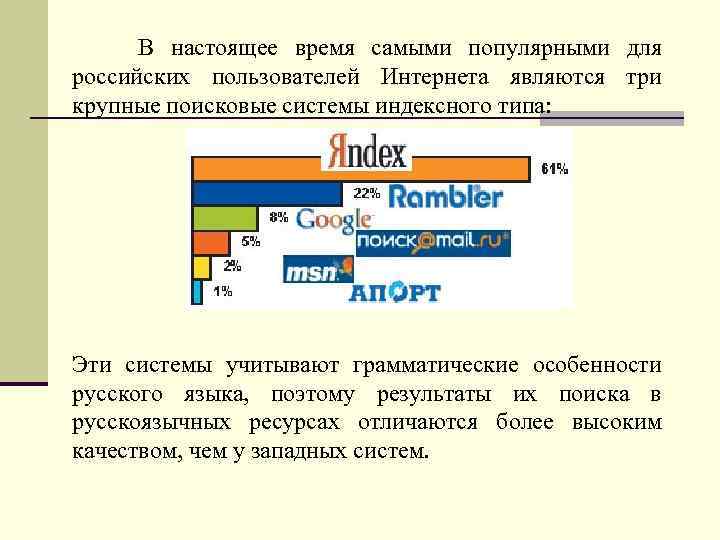 В настоящее время самыми популярными для российских пользователей Интернета являются три крупные поисковые системы индексного типа:

Яndex
61%
22% Rambler
8% Google
5% поиск@mail.ru
2% msn
1% АПОРТ

Эти системы учитывают грамматические особенности русского языка, поэтому результаты их поиска в русскоязычных ресурсах отличаются более высоким качеством, чем у западных систем.